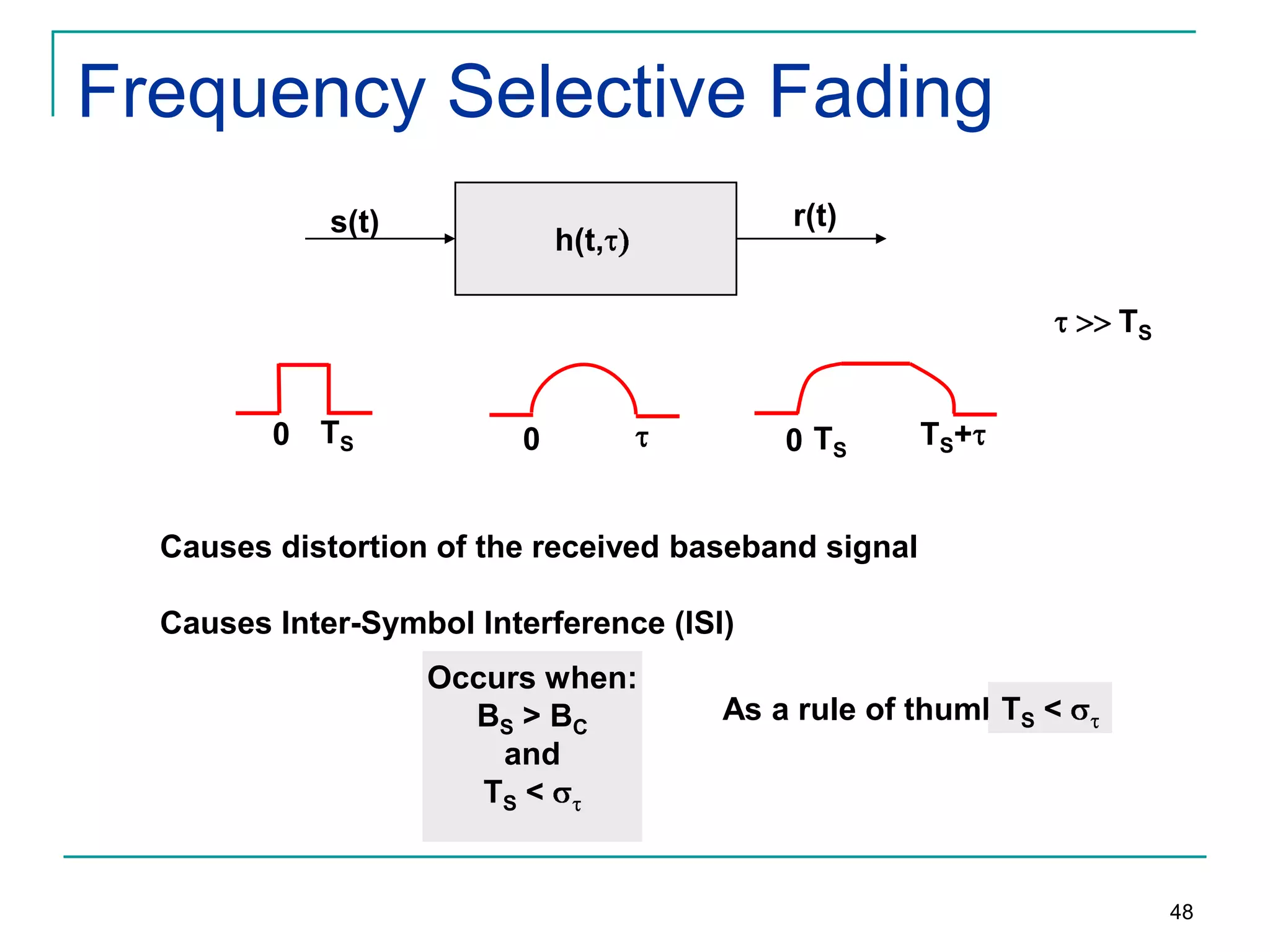 Frequency Selective Fading

s(t)

h(t,$\tau$)

r(t)

$\tau >> T_S$

0 $T_S$

0 $\tau$

0 $T_S$ $T_S+\tau$

Causes distortion of the received baseband signal

Causes Inter-Symbol Interference (ISI)

Occurs when:
$B_S > B_C$
and
$T_S < \sigma_\tau$

As a rule of thuml $T_S < \sigma_\tau$

48